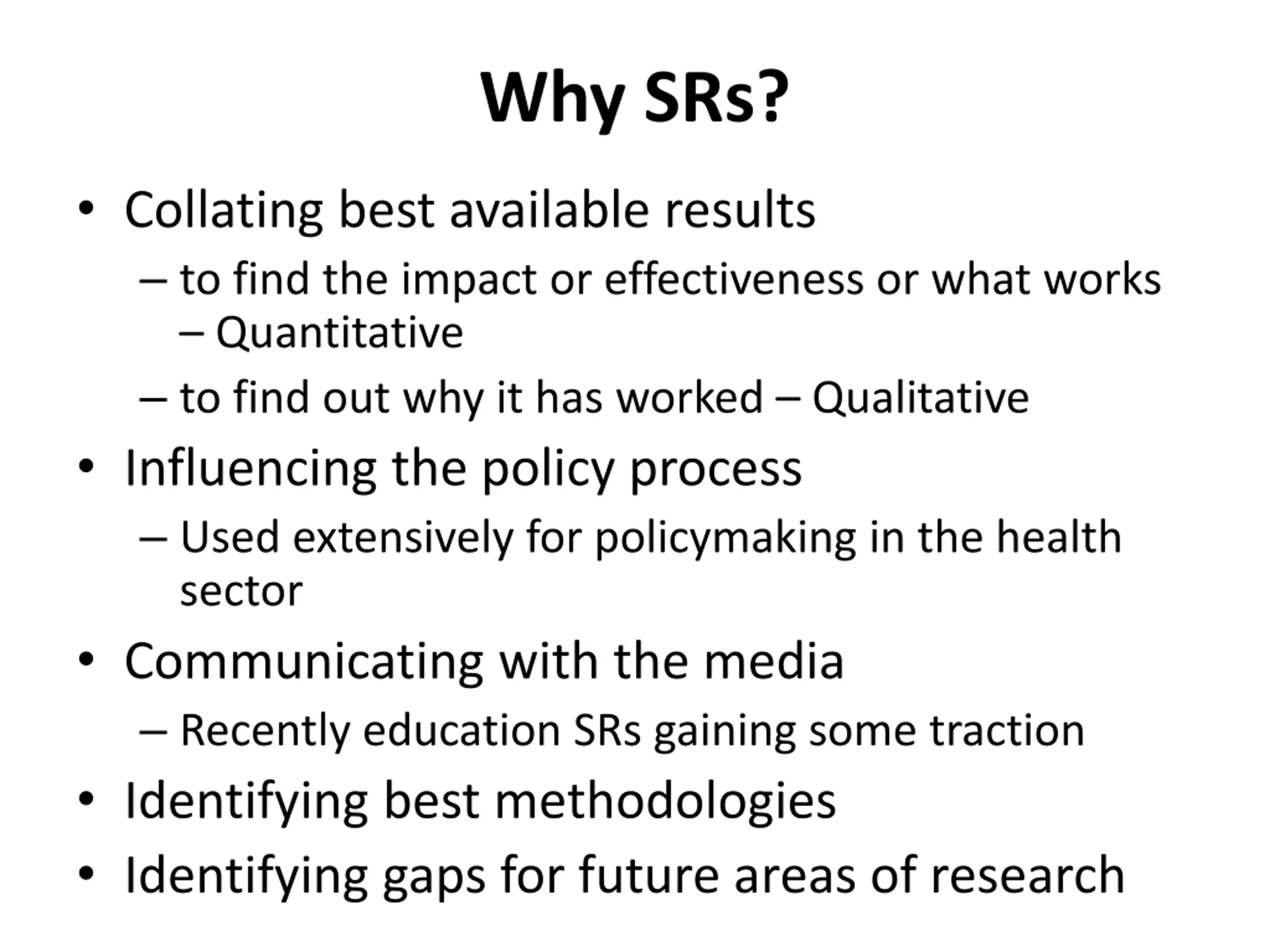 Why SRs?

• Collating best available results
– to find the impact or effectiveness or what works – Quantitative
– to find out why it has worked – Qualitative
• Influencing the policy process
– Used extensively for policymaking in the health sector
• Communicating with the media
– Recently education SRs gaining some traction
• Identifying best methodologies
• Identifying gaps for future areas of research